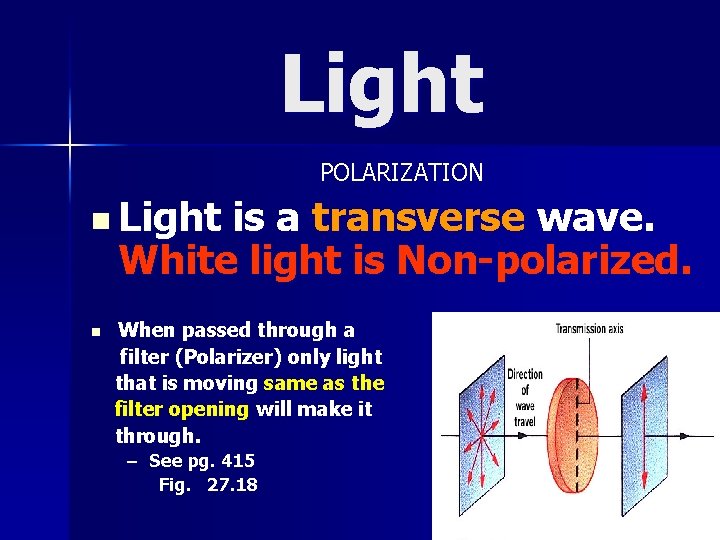 Light

POLARIZATION

Light is a transverse wave. White light is Non-polarized.

When passed through a filter (Polarizer) only light that is moving same as the filter opening will make it through.

– See pg. 415 Fig. 27.18

Transmission axis

Direction of wave travel